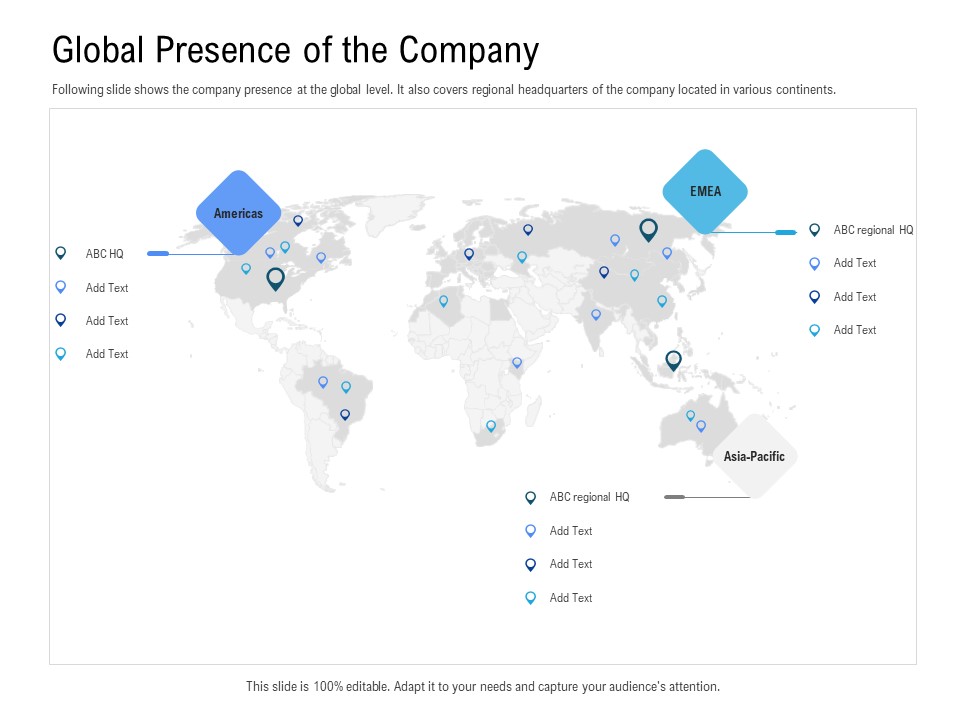 Global Presence of the Company

Following slide shows the company presence at the global level. It also covers regional headquarters of the company located in various continents.

Americas

ABC HQ

Add Text

Add Text

Add Text

EMEA

ABC regional HQ

Add Text

Add Text

Add Text

Asia-Pacific

ABC regional HQ

Add Text

Add Text

Add Text

This slide is 100% editable. Adapt it to your needs and capture your audience's attention.